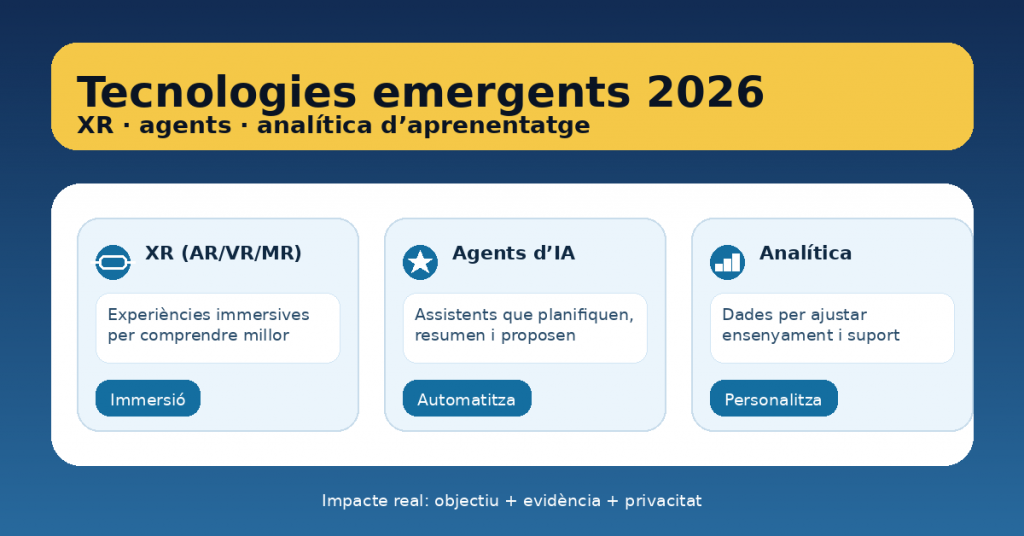 Tecnologies emergents 2026
XR · agents · analítica d’aprenentatge

XR (AR/VR/MR)
Experiències immersives per comprendre millor
Immersió

Agents d’IA
Assistents que planifiquen, resumen i proposen
Automatitza

Analítica
Dades per ajustar ensenyament i suport
Personalitza

Impacte real: objectiu + evidència + privacitat